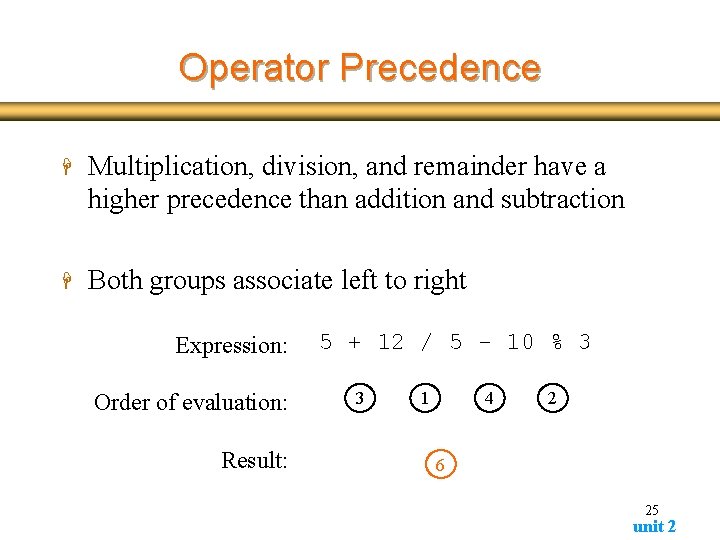 Operator Precedence

Multiplication, division, and remainder have a higher precedence than addition and subtraction

Both groups associate left to right

Expression: 5 + 12 / 5 - 10 % 3

Order of evaluation: 3 1 4 2

Result: 6

25
unit 2